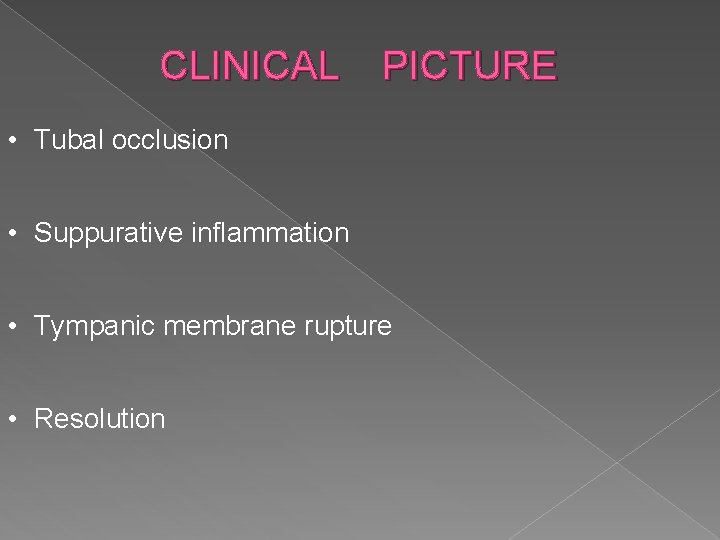 CLINICAL PICTURE

• Tubal occlusion

• Suppurative inflammation

• Tympanic membrane rupture

• Resolution